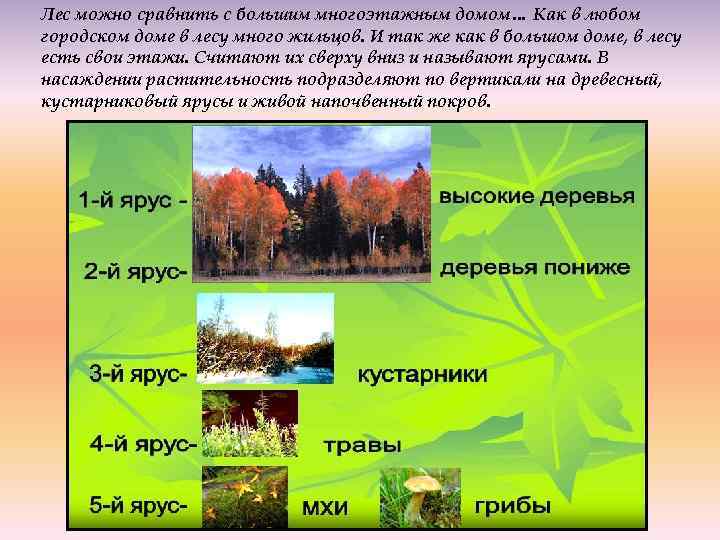 Лес можно сравнить с большим многоэтажным домом... Как в любом городском доме в лесу много жильцов. И так же как в большом доме, в лесу есть свои этажи. Считают их сверху вниз и называют ярусами. В насаждении растительность подразделяют по вертикали на древесный, кустарниковый ярусы и живой напочвенный покров.

1-й ярус - высокие деревья

2-й ярус- деревья пониже

3-й ярус- кустарники

4-й ярус- травы

5-й ярус- мхи грибы